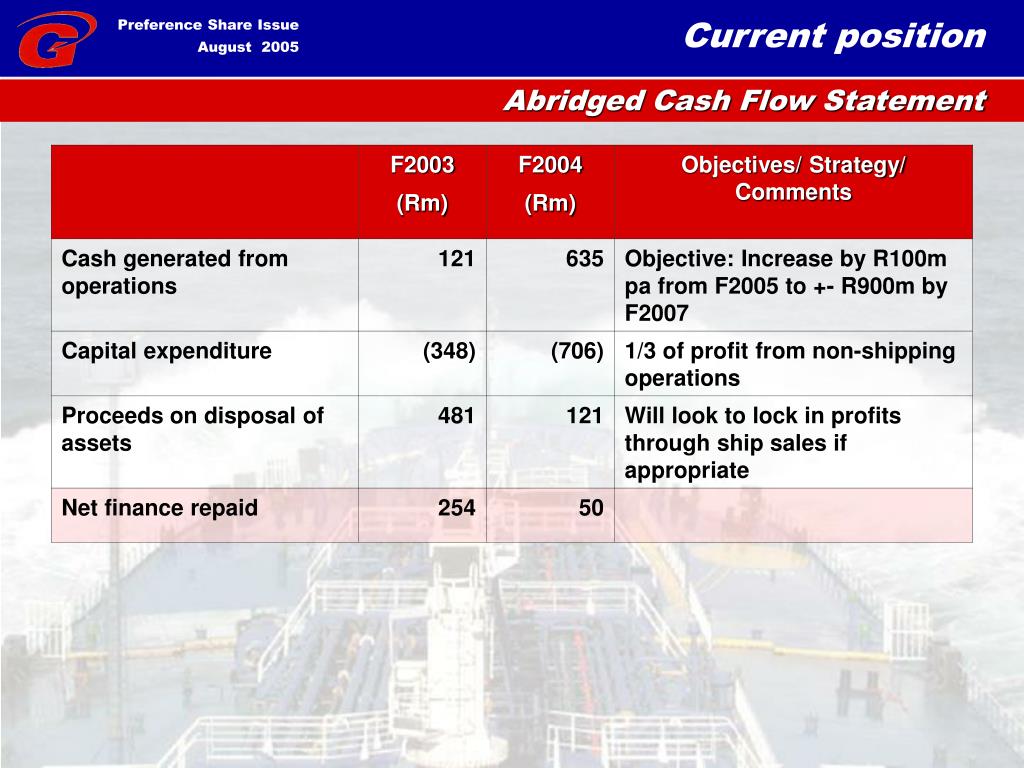 Preference Share Issue
August 2005

Current position

Abridged Cash Flow Statement

| | F2003 (Rm) | F2004 (Rm) | Objectives/ Strategy/ Comments |
|---|---|---|---|
| Cash generated from operations | 121 | 635 | Objective: Increase by R100m pa from F2005 to +- R900m by F2007 |
| Capital expenditure | (348) | (706) | 1/3 of profit from non-shipping operations |
| Proceeds on disposal of assets | 481 | 121 | Will look to lock in profits through ship sales if appropriate |
| Net finance repaid | 254 | 50 | |